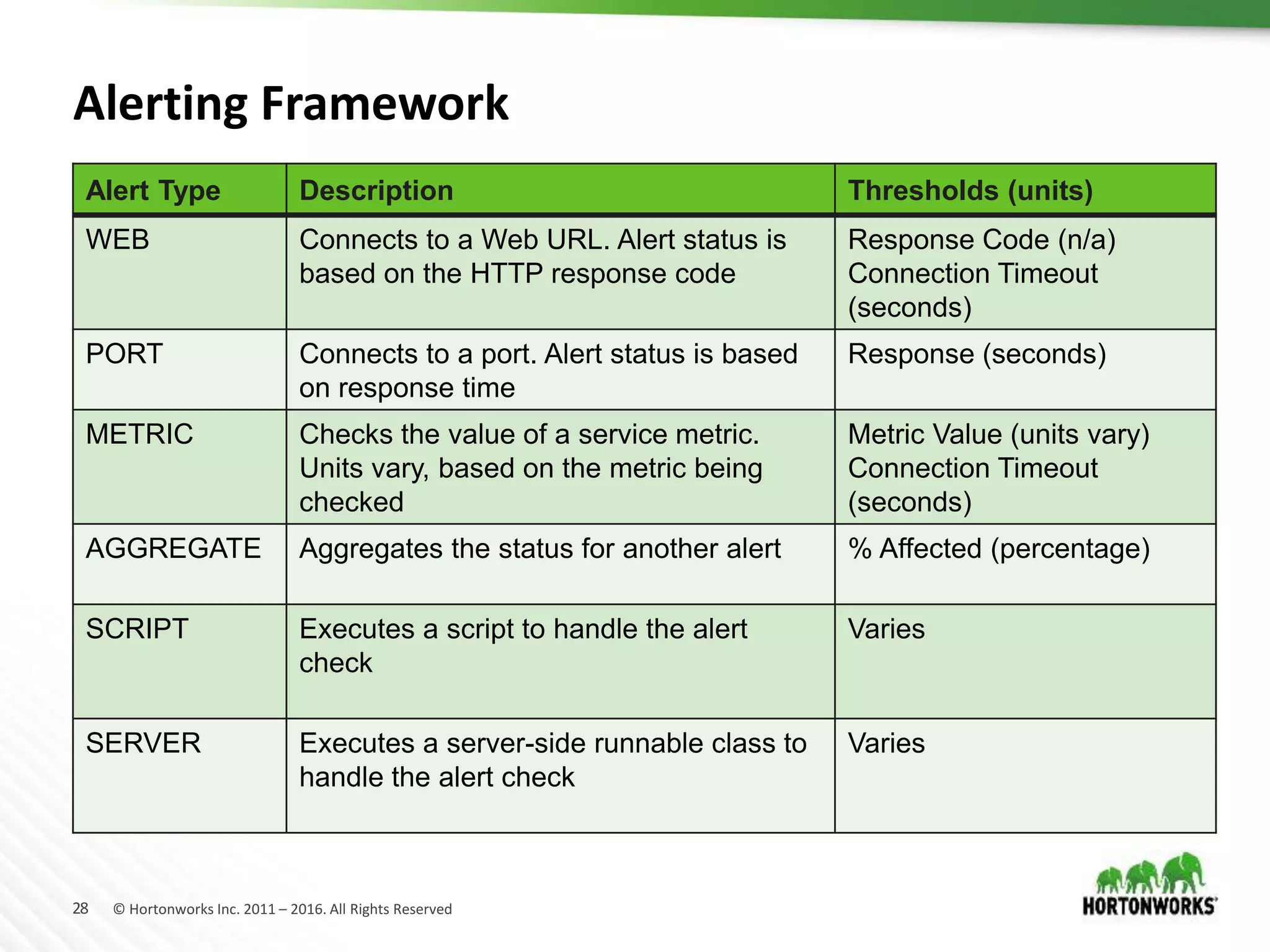 Alerting Framework

| Alert Type | Description | Thresholds (units) |
|---|---|---|
| WEB | Connects to a Web URL. Alert status is based on the HTTP response code | Response Code (n/a) Connection Timeout (seconds) |
| PORT | Connects to a port. Alert status is based on response time | Response (seconds) |
| METRIC | Checks the value of a service metric. Units vary, based on the metric being checked | Metric Value (units vary) Connection Timeout (seconds) |
| AGGREGATE | Aggregates the status for another alert | % Affected (percentage) |
| SCRIPT | Executes a script to handle the alert check | Varies |
| SERVER | Executes a server-side runnable class to handle the alert check | Varies |

28 © Hortonworks Inc. 2011 – 2016. All Rights Reserved

HORTONWORKS